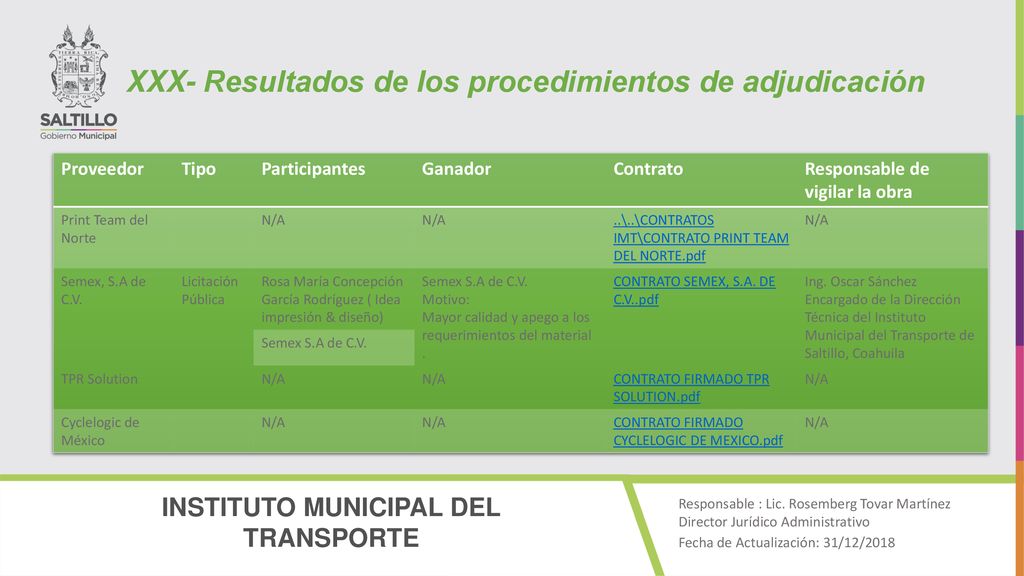 SALTILLO
Gobierno Municipal

XXX- Resultados de los procedimientos de adjudicación

| Proveedor | Tipo | Participantes | Ganador | Contrato | Responsable de vigilar la obra |
|---|---|---|---|---|---|
| Print Team del Norte | | N/A | N/A | ..\..\CONTRATOS IMT\CONTRATO PRINT TEAM DEL NORTE.pdf | N/A |
| Semex, S.A de C.V. | Licitación Pública | Rosa María Concepción García Rodríguez ( Idea impresión & diseño) Semex S.A de C.V. | Semex S.A de C.V. Motivo: Mayor calidad y apego a los requerimientos del material . | CONTRATO SEMEX, S.A. DE C.V..pdf | Ing. Oscar Sánchez Encargado de la Dirección Técnica del Instituto Municipal del Transporte de Saltillo, Coahuila |
| TPR Solution | | N/A | N/A | CONTRATO FIRMADO TPR SOLUTION.pdf | N/A |
| Cyclelogic de México | | N/A | N/A | CONTRATO FIRMADO CYCLELOGIC DE MEXICO.pdf | N/A |

INSTITUTO MUNICIPAL DEL TRANSPORTE

Responsable : Lic. Rosemberg Tovar Martínez
Director Jurídico Administrativo
Fecha de Actualización: 31/12/2018